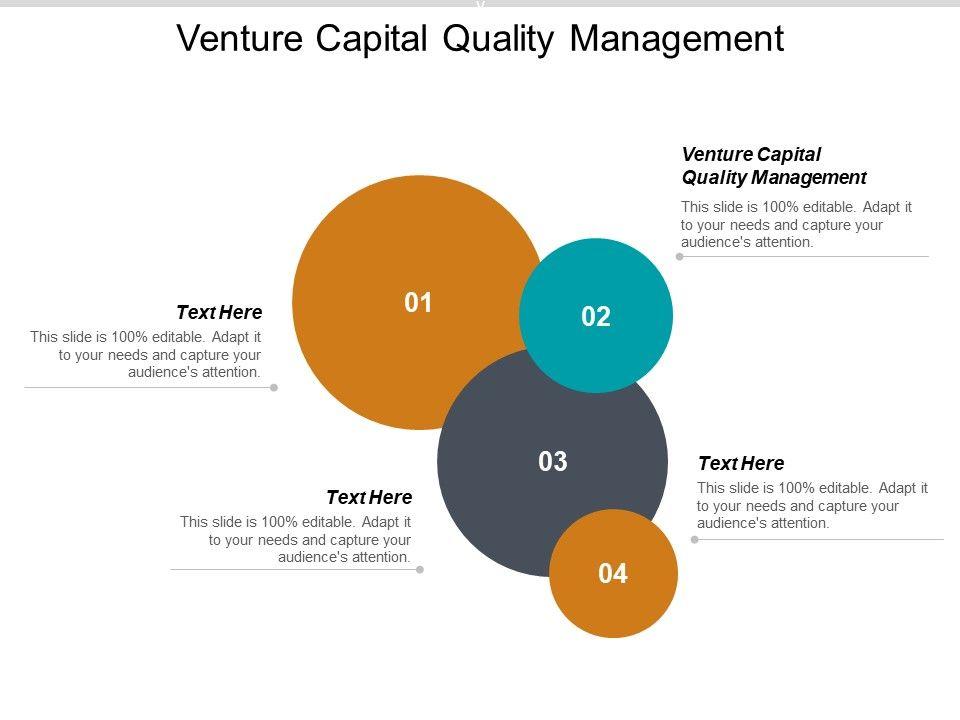 Venture Capital Quality Management

Venture Capital Quality Management

This slide is 100% editable. Adapt it to your needs and capture your audience's attention.

Text Here

This slide is 100% editable. Adapt it to your needs and capture your audience's attention.

01

02

03

04

Text Here

This slide is 100% editable. Adapt it to your needs and capture your audience's attention.

Text Here

This slide is 100% editable. Adapt it to your needs and capture your audience's attention.